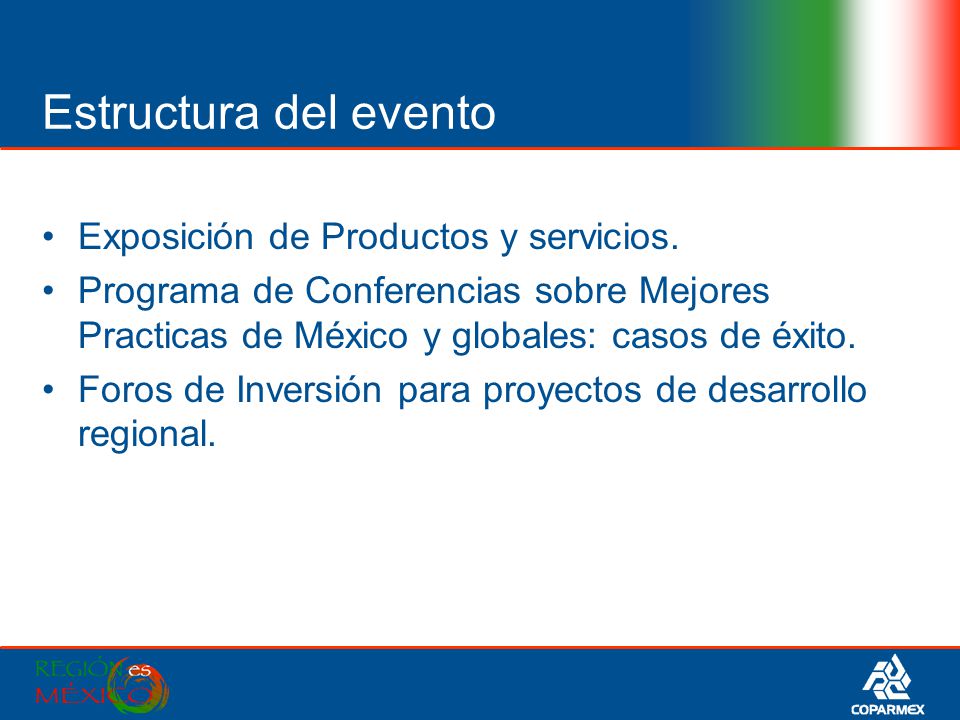 Estructura del evento

• Exposición de Productos y servicios.
• Programa de Conferencias sobre Mejores Practicas de México y globales: casos de éxito.
• Foros de Inversión para proyectos de desarrollo regional.

REGIÓN es MÉXICO

COPARMEX